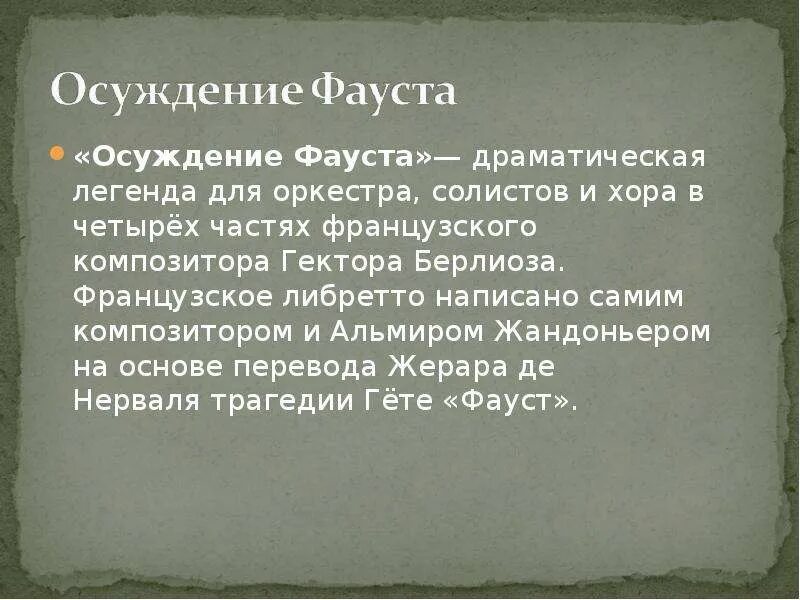 Осуждение Фауста

«Осуждение Фауста»— драматическая легенда для оркестра, солистов и хора в четырёх частях французского композитора Гектора Берлиоза. Французское либретто написано самим композитором и Альмиром Жандоньером на основе перевода Жерара де Нерваля трагедии Гёте «Фауст».